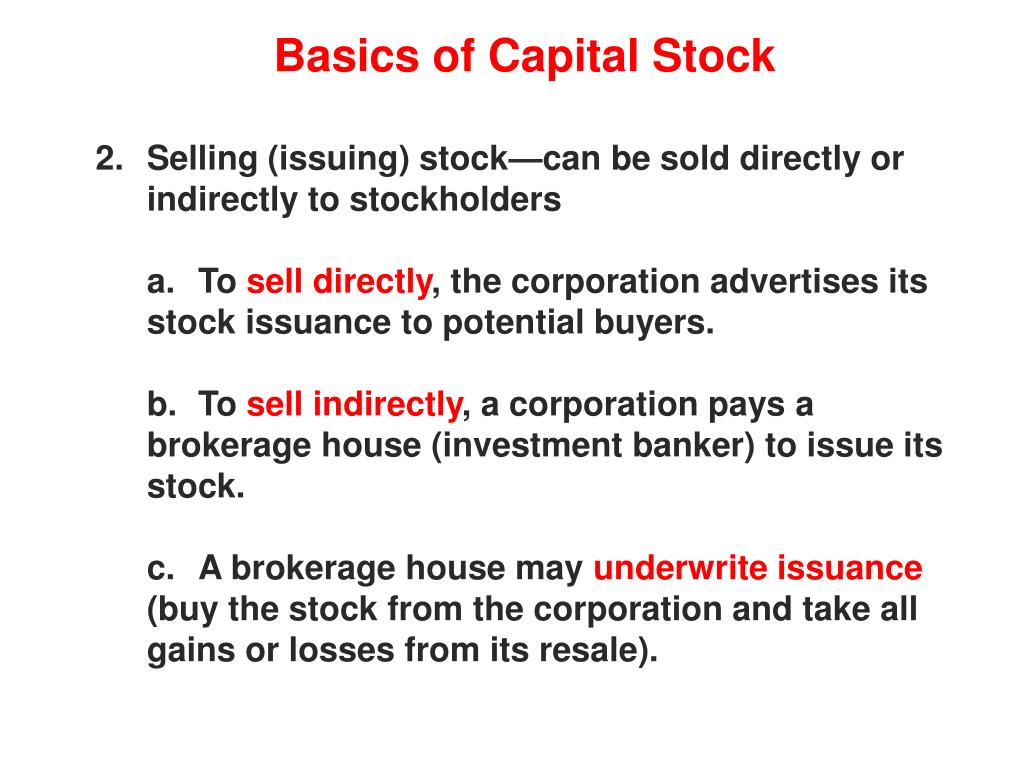 Basics of Capital Stock

2. Selling (issuing) stock—can be sold directly or indirectly to stockholders

a. To sell directly, the corporation advertises its stock issuance to potential buyers.

b. To sell indirectly, a corporation pays a brokerage house (investment banker) to issue its stock.

c. A brokerage house may underwrite issuance (buy the stock from the corporation and take all gains or losses from its resale).